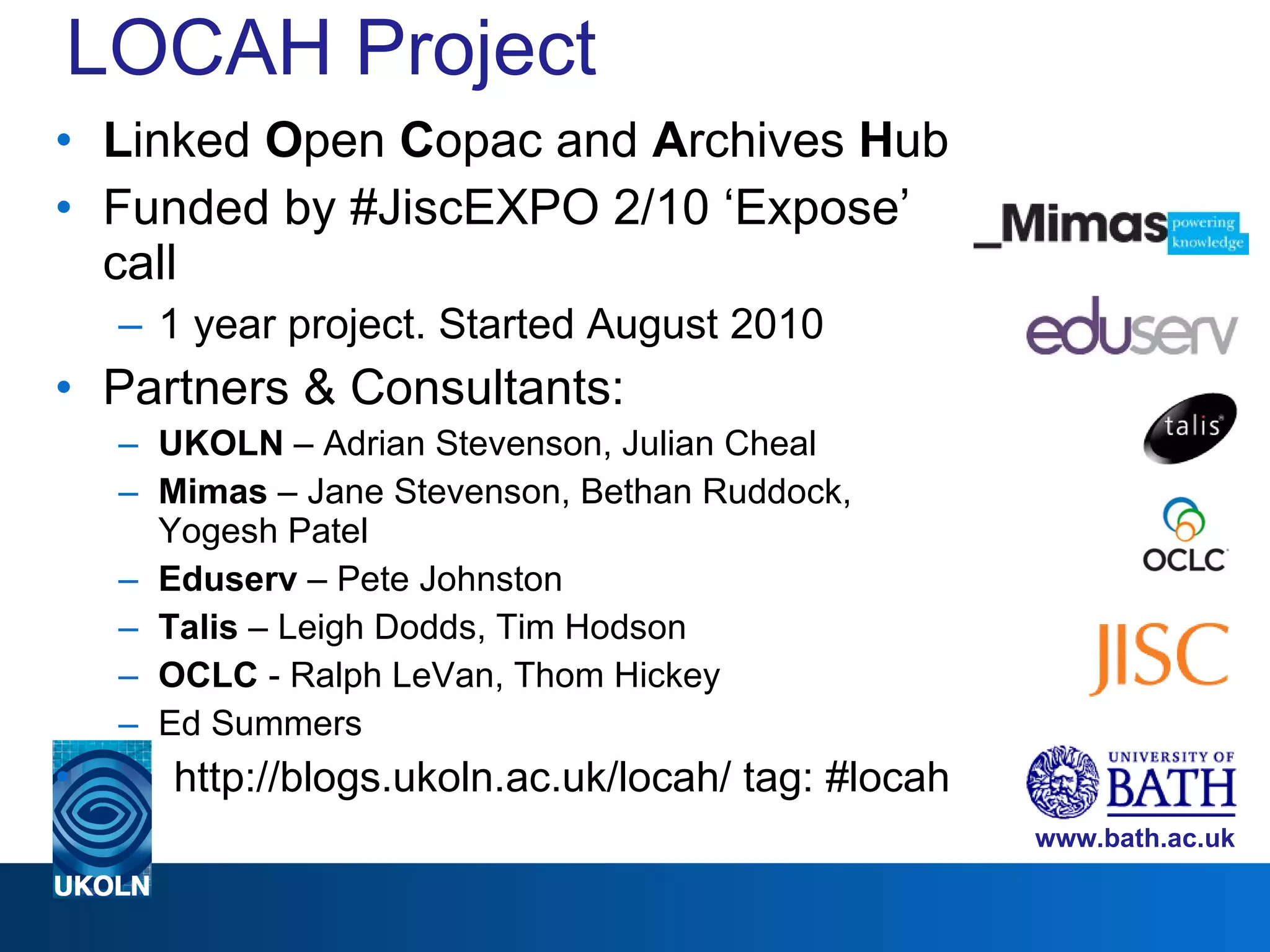 LOCAH Project

• Linked Open Copac and Archives Hub
• Funded by #JiscEXPO 2/10 ‘Expose’ call
– 1 year project. Started August 2010
• Partners & Consultants:
– UKOLN – Adrian Stevenson, Julian Cheal
– Mimas – Jane Stevenson, Bethan Ruddock, Yogesh Patel
– Eduserv – Pete Johnston
– Talis – Leigh Dodds, Tim Hodson
– OCLC - Ralph LeVan, Thom Hickey
– Ed Summers
• http://blogs.ukoln.ac.uk/locah/ tag: #locah

_Mimas powering knowledge

eduserv

talis

OCLC

JISC

UNIVERSITY OF BATH
www.bath.ac.uk

UKOLN